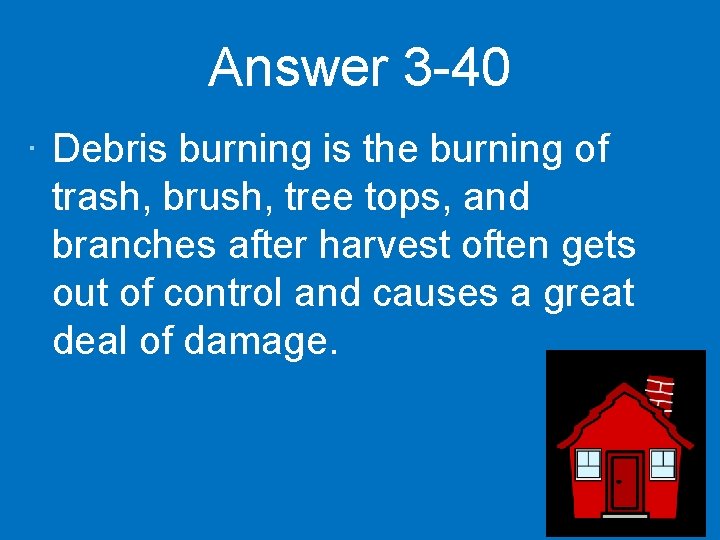 Answer 3-40

· Debris burning is the burning of trash, brush, tree tops, and branches after harvest often gets out of control and causes a great deal of damage.